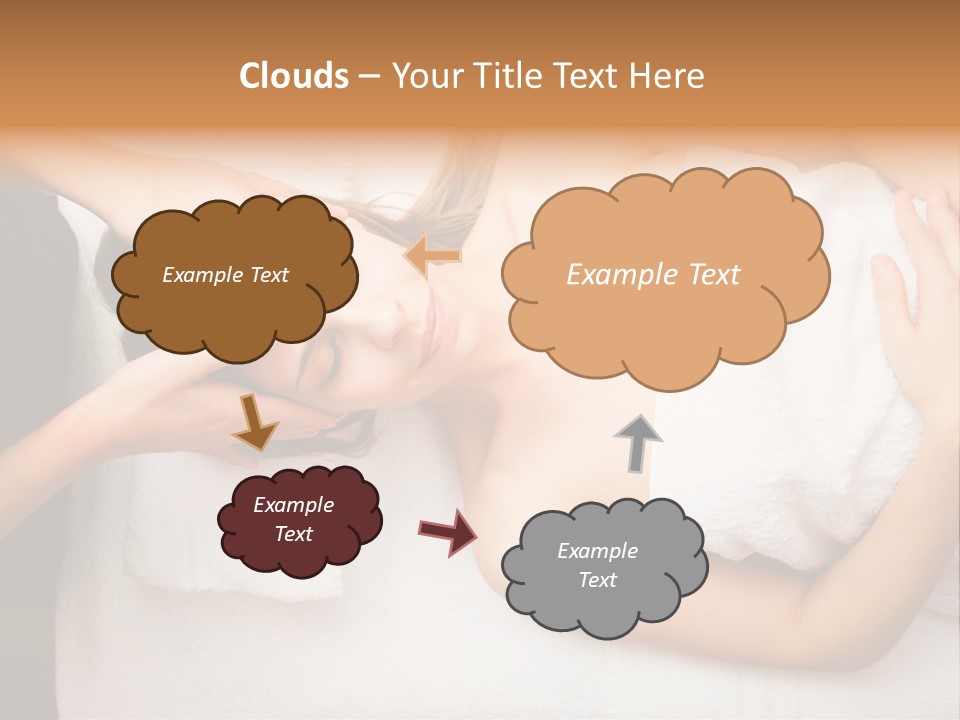 Clouds – Your Title Text Here

Example Text

Example Text

Example Text

Example Text